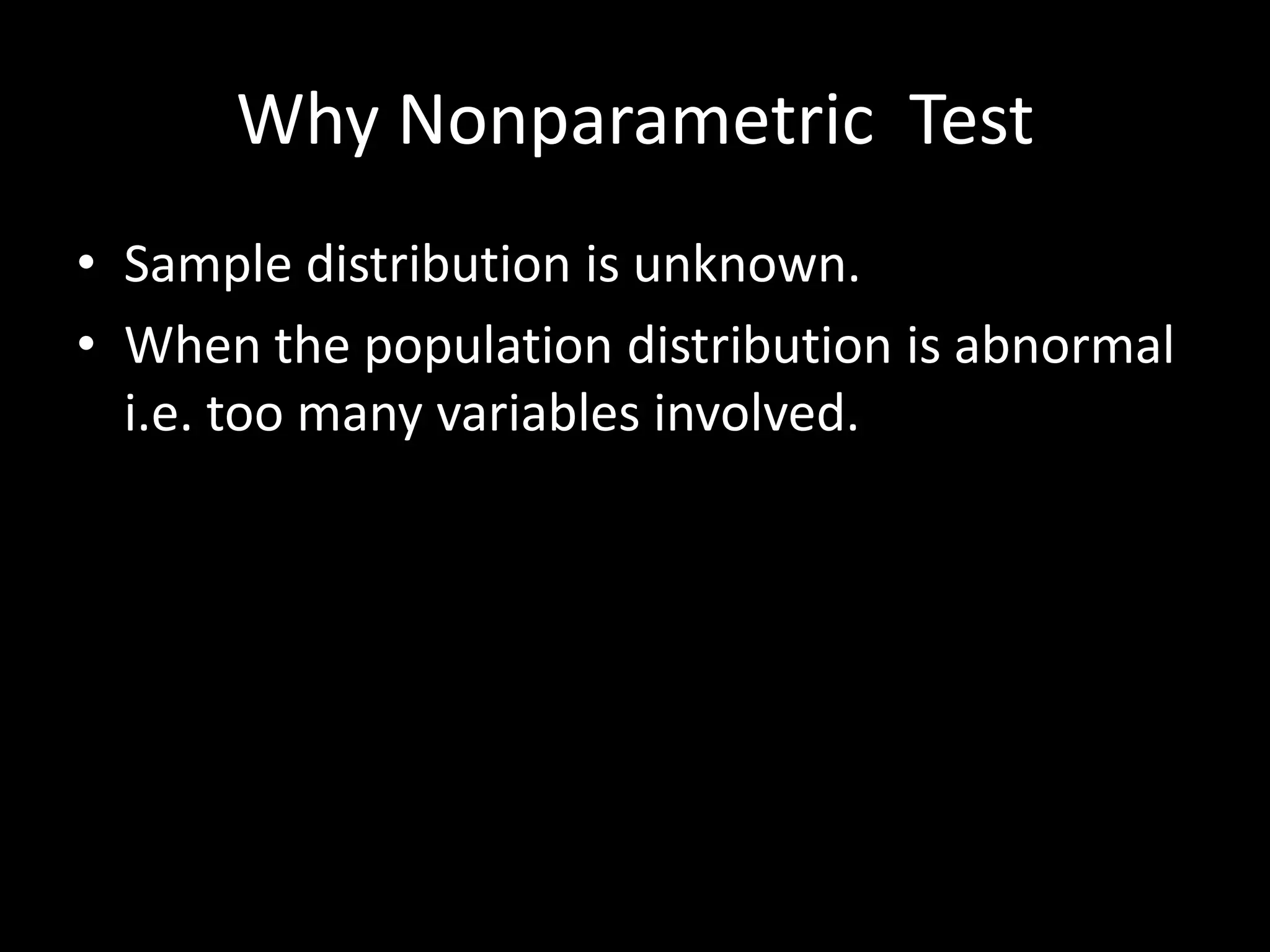 Why Nonparametric  Test

• Sample distribution is unknown.
• When the population distribution is abnormal i.e. too many variables involved.